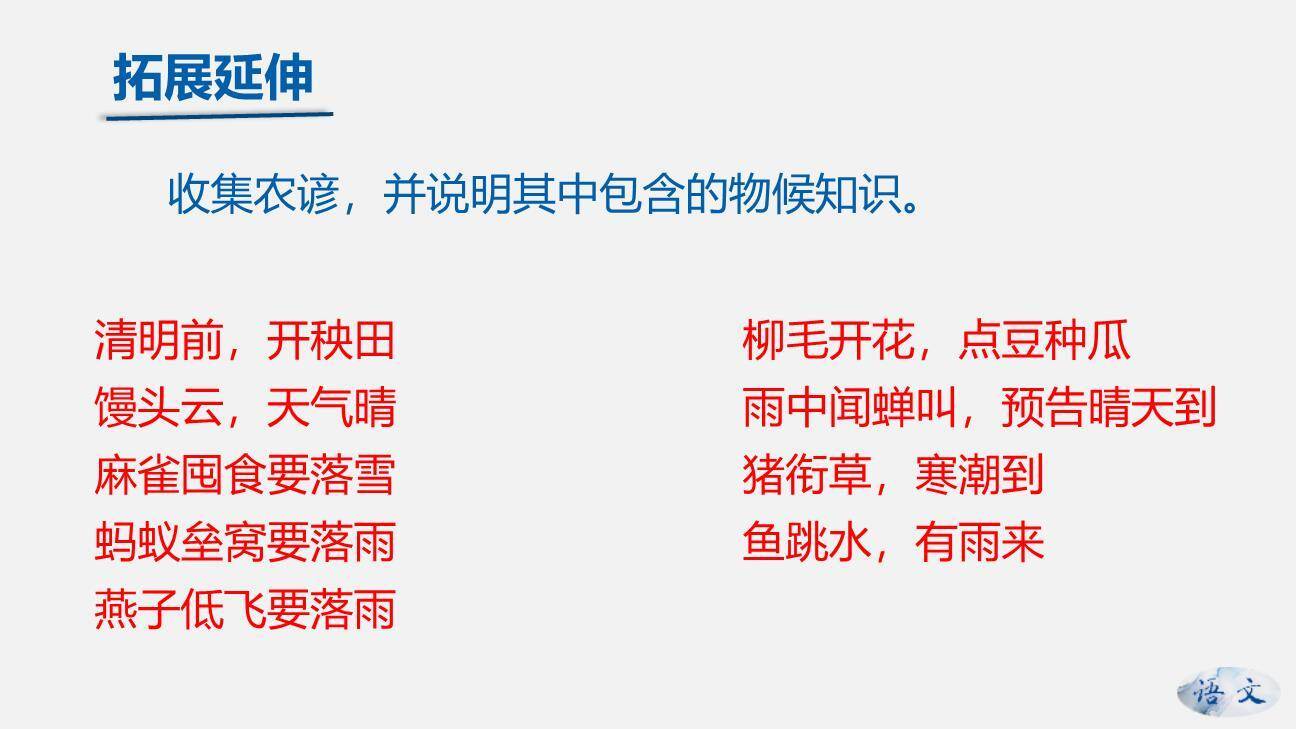 拓展延伸

收集农谚，并说明其中包含的物候知识。

清明前，开秧田
馒头云，天气晴
麻雀囤食要落雪
蚂蚁垒窝要落雨
燕子低飞要落雨

柳毛开花，点豆种瓜
雨中闻蝉叫，预告晴天到
猪衔草，寒潮到
鱼跳水，有雨来

语文